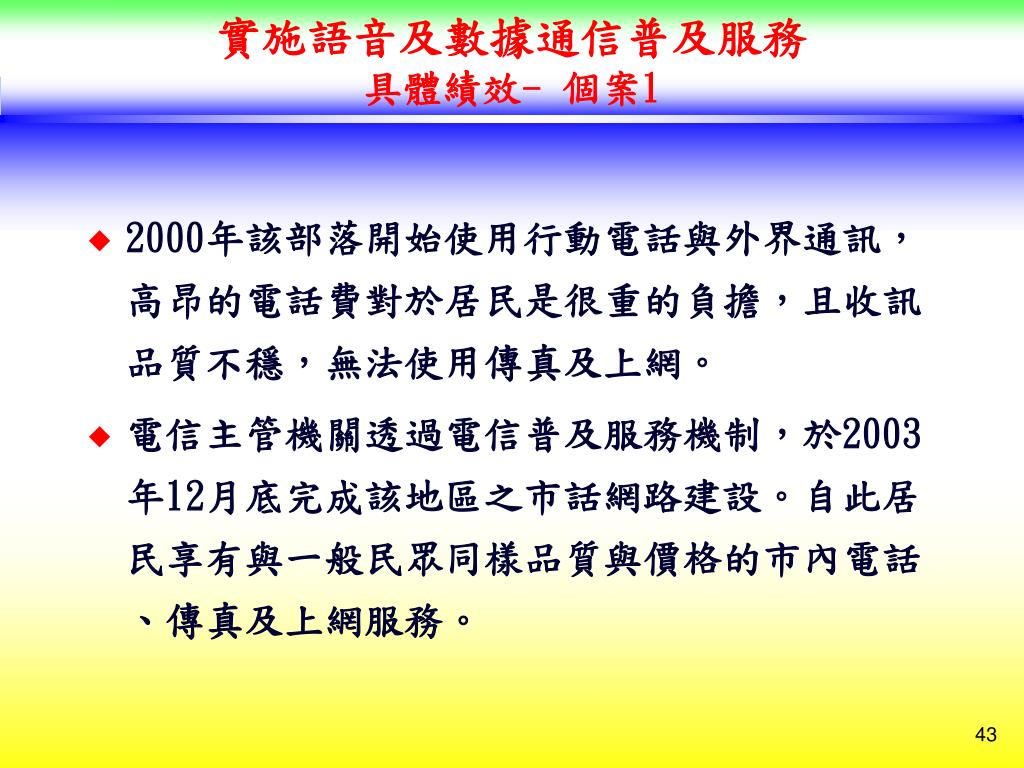 實施語音及數據通信普及服務
具體績效- 個案1

◆ 2000年該部落開始使用行動電話與外界通訊，高昂的電話費對於居民是很重的負擔，且收訊品質不穩，無法使用傳真及上網。

◆ 電信主管機關透過電信普及服務機制，於2003年12月底完成該地區之市話網路建設。自此居民享有與一般民眾同樣品質與價格的市內電話、傳真及上網服務。

43